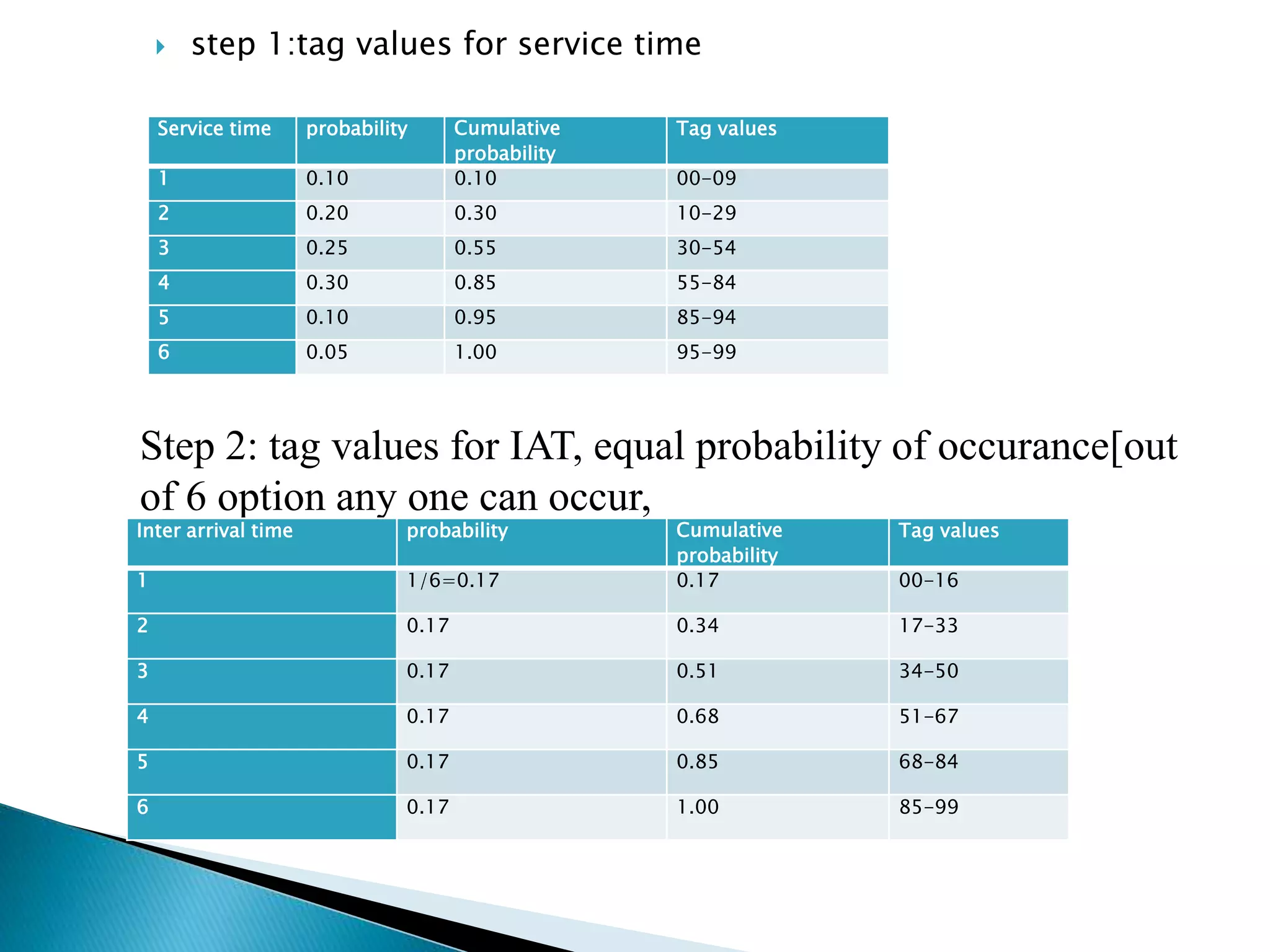 step 1:tag values for service time

| Service time | probability | Cumulative probability | Tag values |
|---|---|---|---|
| 1 | 0.10 | 0.10 | 00-09 |
| 2 | 0.20 | 0.30 | 10-29 |
| 3 | 0.25 | 0.55 | 30-54 |
| 4 | 0.30 | 0.85 | 55-84 |
| 5 | 0.10 | 0.95 | 85-94 |
| 6 | 0.05 | 1.00 | 95-99 |

Step 2: tag values for IAT, equal probability of occurance[out of 6 option any one can occur,

| Inter arrival time | probability | Cumulative probability | Tag values |
|---|---|---|---|
| 1 | 1/6=0.17 | 0.17 | 00-16 |
| 2 | 0.17 | 0.34 | 17-33 |
| 3 | 0.17 | 0.51 | 34-50 |
| 4 | 0.17 | 0.68 | 51-67 |
| 5 | 0.17 | 0.85 | 68-84 |
| 6 | 0.17 | 1.00 | 85-99 |